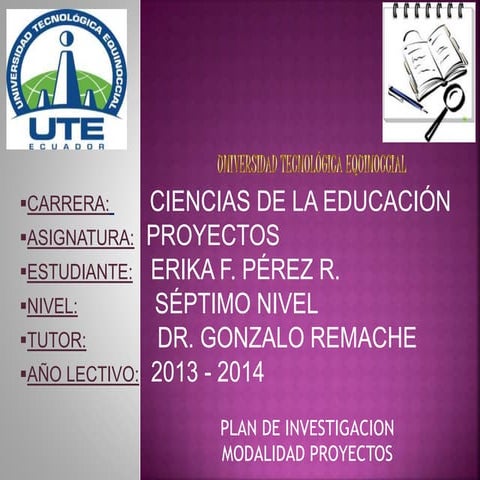 UNIVERSIDAD TECNOLÓGICA EQUINOCCIAL
UTE
ECUADOR

UNIVERSIDAD TECNOLÓGICA EQUINOCCIAL

▪CARRERA: CIENCIAS DE LA EDUCACIÓN
▪ASIGNATURA: PROYECTOS
▪ESTUDIANTE: ERIKA F. PÉREZ R.
▪NIVEL: SÉPTIMO NIVEL
▪TUTOR: DR. GONZALO REMACHE
▪AÑO LECTIVO: 2013 - 2014

PLAN DE INVESTIGACION
MODALIDAD PROYECTOS